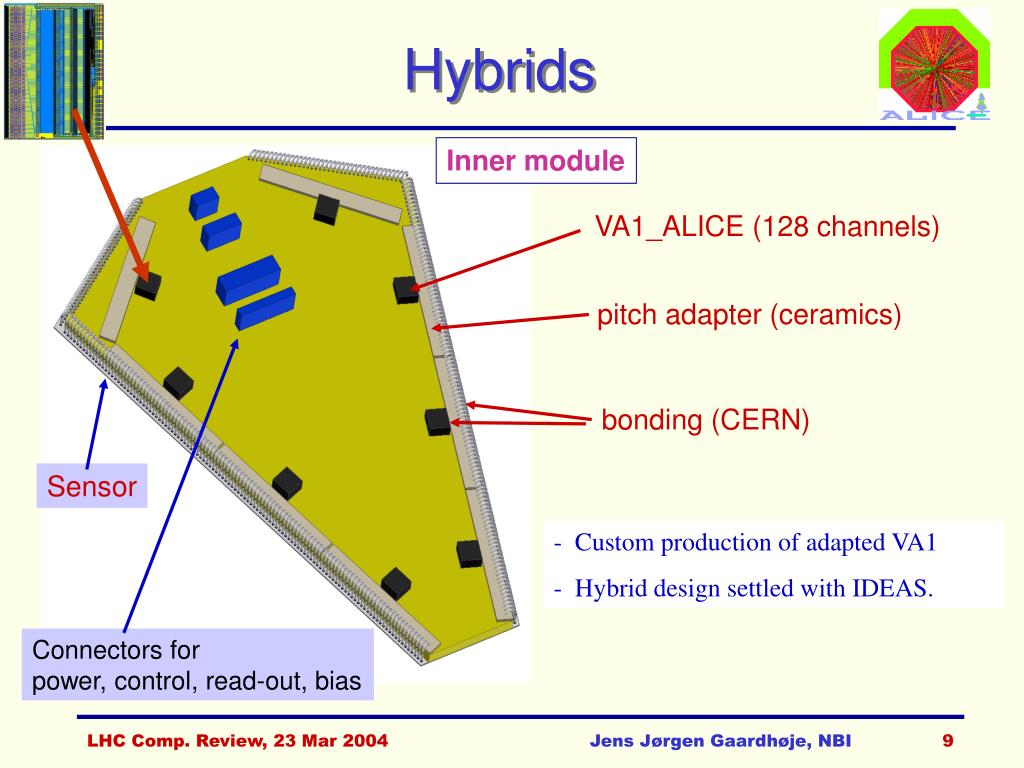 Hybrids

ALICE

Inner module

VA1_ALICE (128 channels)

pitch adapter (ceramics)

bonding (CERN)

Sensor

- Custom production of adapted VA1

- Hybrid design settled with IDEAS.

Connectors for
power, control, read-out, bias

LHC Comp. Review, 23 Mar 2004

Jens Jørgen Gaardhøje, NBI

9